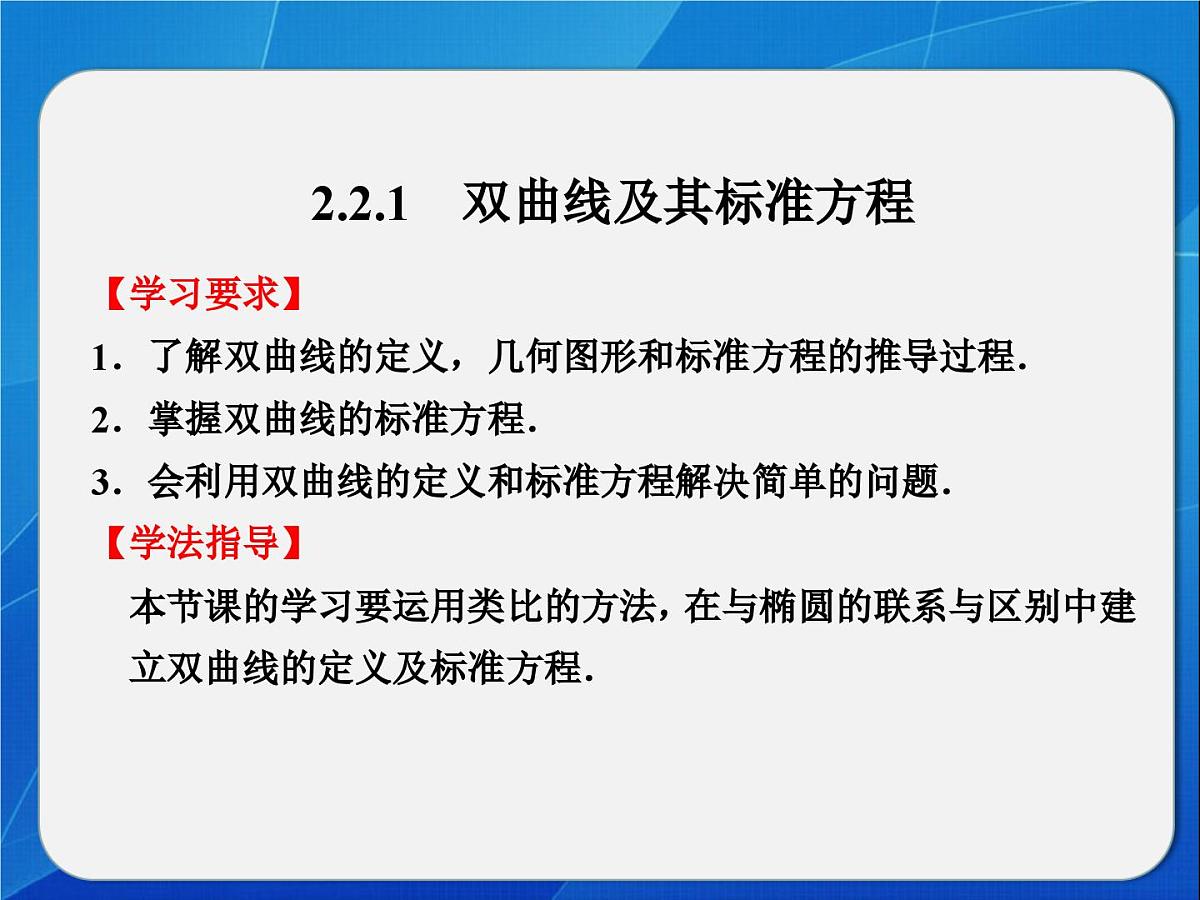 2.2.1　双曲线及其标准方程

【学习要求】

1．了解双曲线的定义，几何图形和标准方程的推导过程.

2．掌握双曲线的标准方程.

3．会利用双曲线的定义和标准方程解决简单的问题.

【学法指导】

本节课的学习要运用类比的方法，在与椭圆的联系与区别中建立双曲线的定义及标准方程.